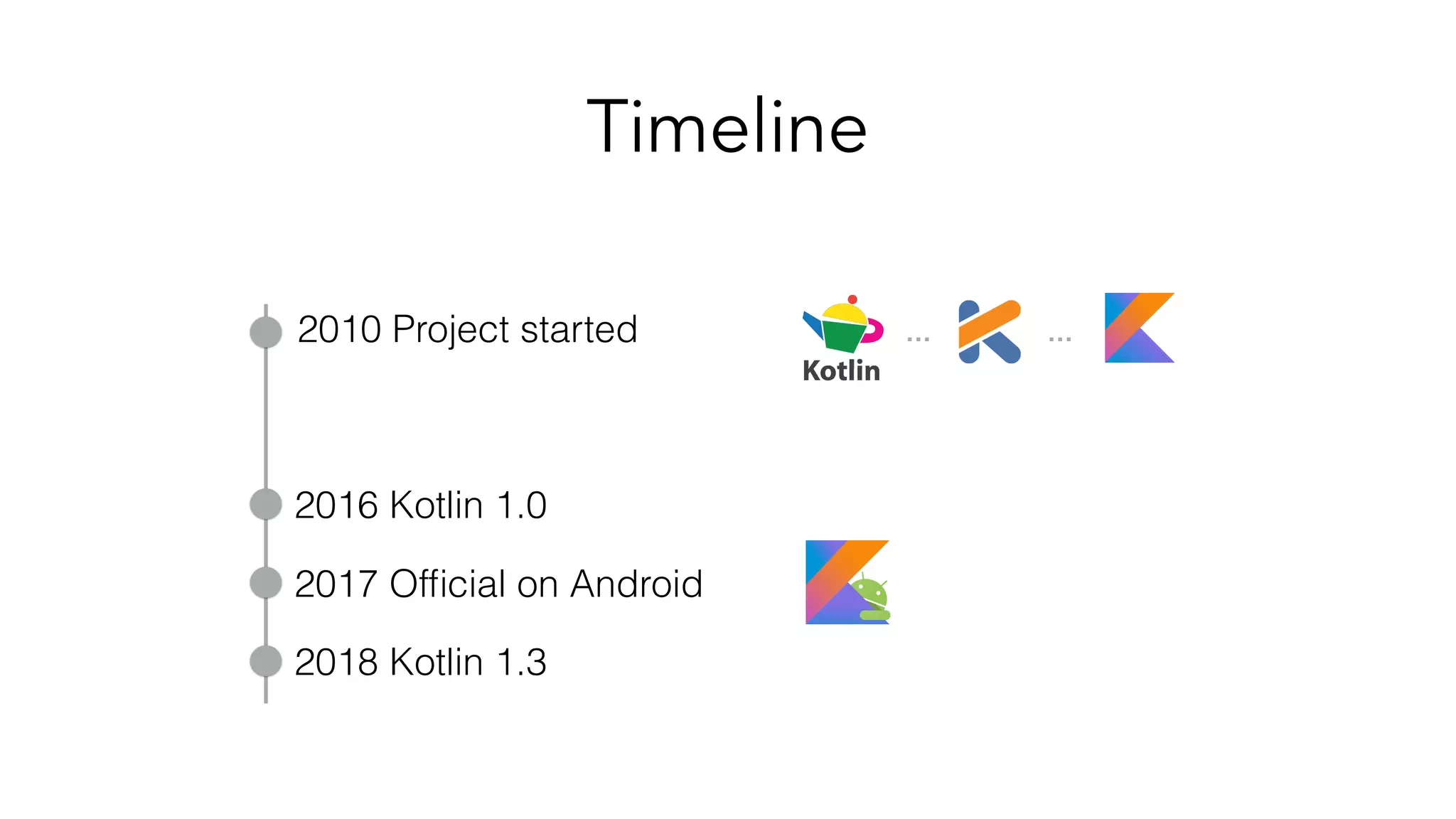 Timeline

2010 Project started

Kotlin ... ...

2016 Kotlin 1.0

2017 Official on Android

2018 Kotlin 1.3